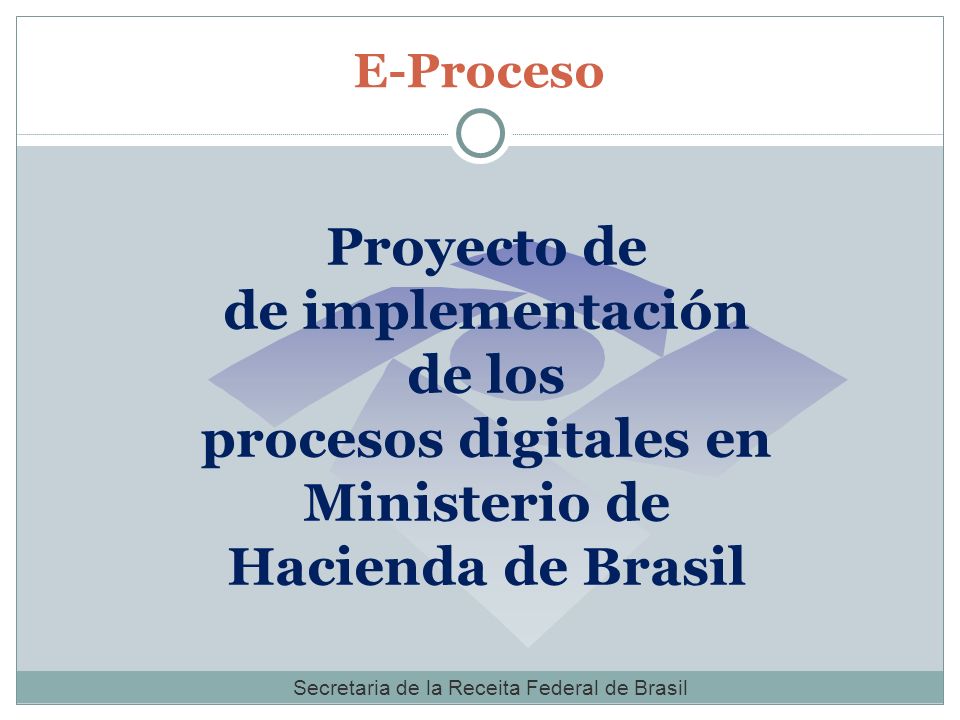 E-Proceso

Proyecto de
de implementación
de los
procesos digitales en
Ministerio de
Hacienda de Brasil

Secretaria de la Receita Federal de Brasil